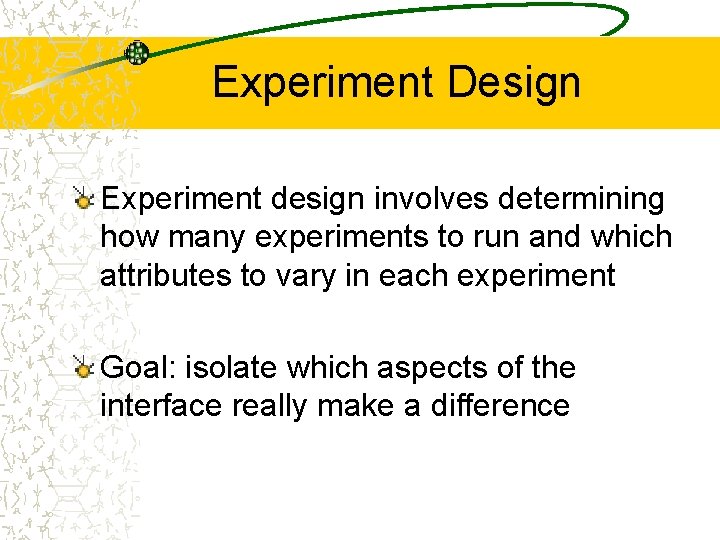 Experiment Design

Experiment design involves determining how many experiments to run and which attributes to vary in each experiment

Goal: isolate which aspects of the interface really make a difference